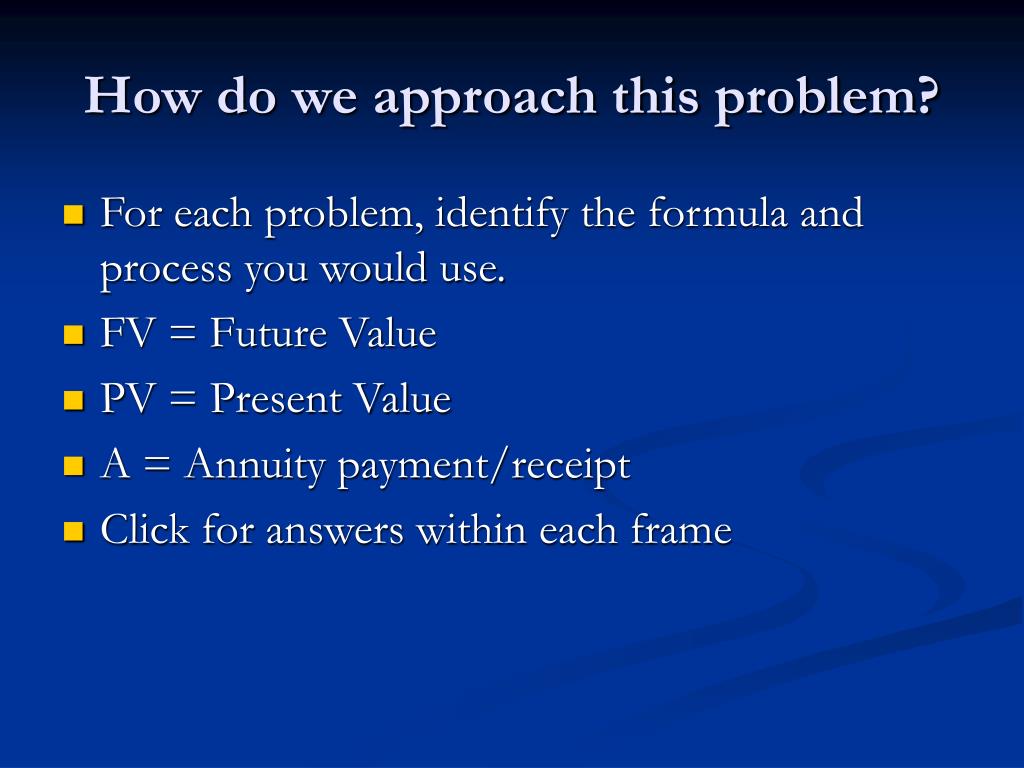 How do we approach this problem?

- For each problem, identify the formula and process you would use.
- FV = Future Value
- PV = Present Value
- A = Annuity payment/receipt
- Click for answers within each frame